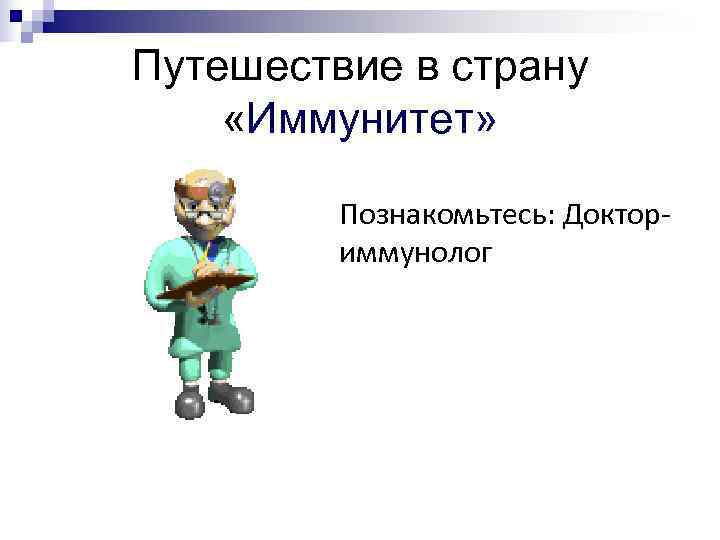 Путешествие в страну «Иммунитет»

Познакомьтесь: Доктор-иммунолог